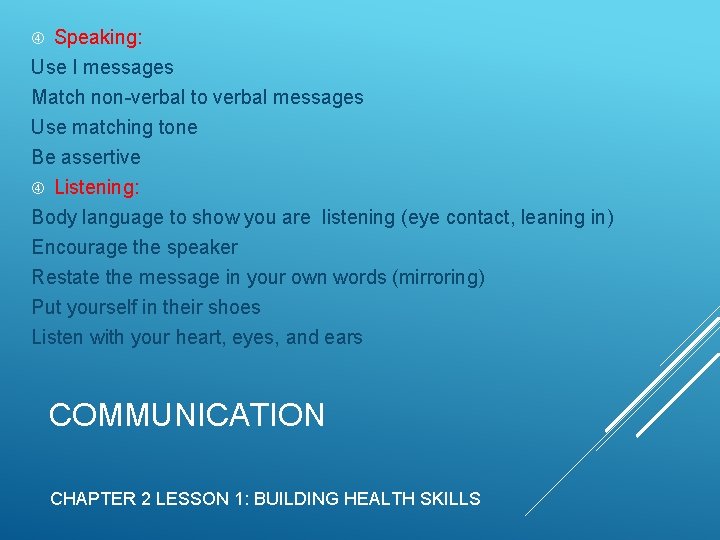 ④ Speaking:
Use I messages
Match non-verbal to verbal messages
Use matching tone
Be assertive
④ Listening:
Body language to show you are listening (eye contact, leaning in)
Encourage the speaker
Restate the message in your own words (mirroring)
Put yourself in their shoes
Listen with your heart, eyes, and ears

COMMUNICATION

CHAPTER 2 LESSON 1: BUILDING HEALTH SKILLS